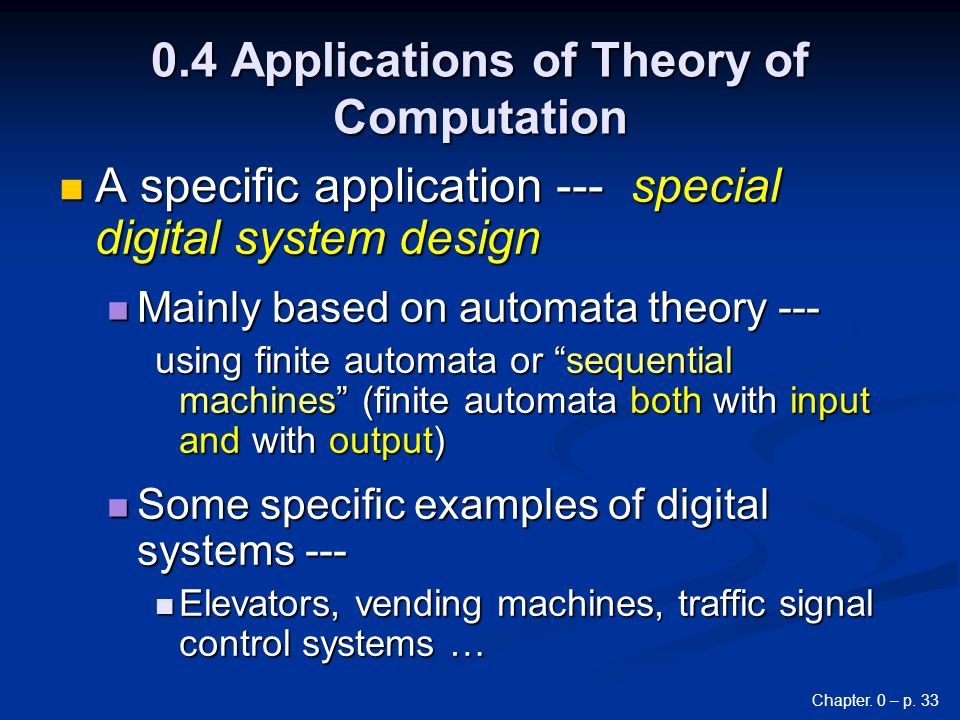 0.4 Applications of Theory of Computation

A specific application --- special digital system design

Mainly based on automata theory ---

using finite automata or “sequential machines” (finite automata both with input and with output)

Some specific examples of digital systems ---

Elevators, vending machines, traffic signal control systems …

Chapter. 0 – p. 33